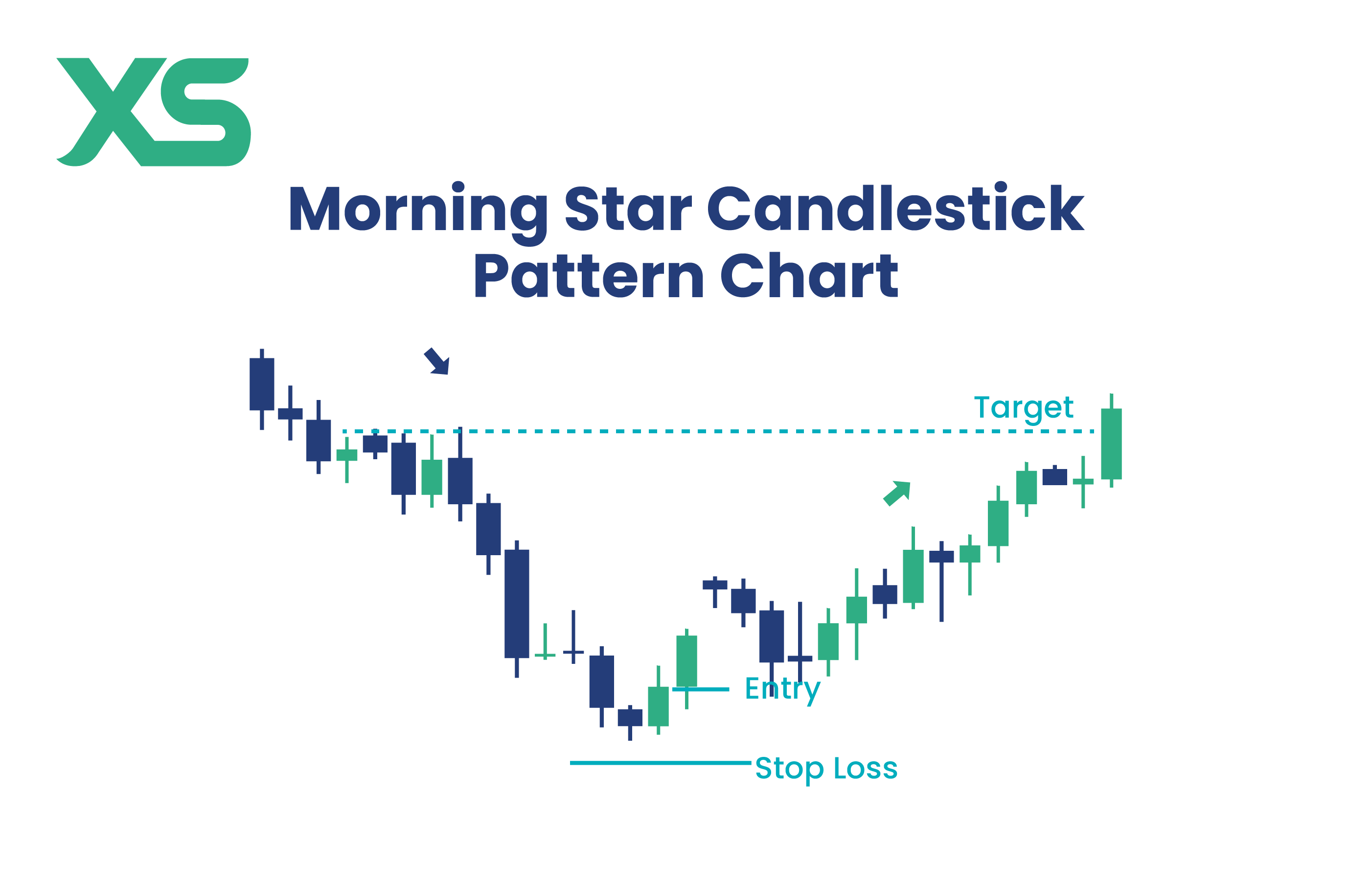 XS

Morning Star Candlestick Pattern Chart

Target

Entry

Stop Loss